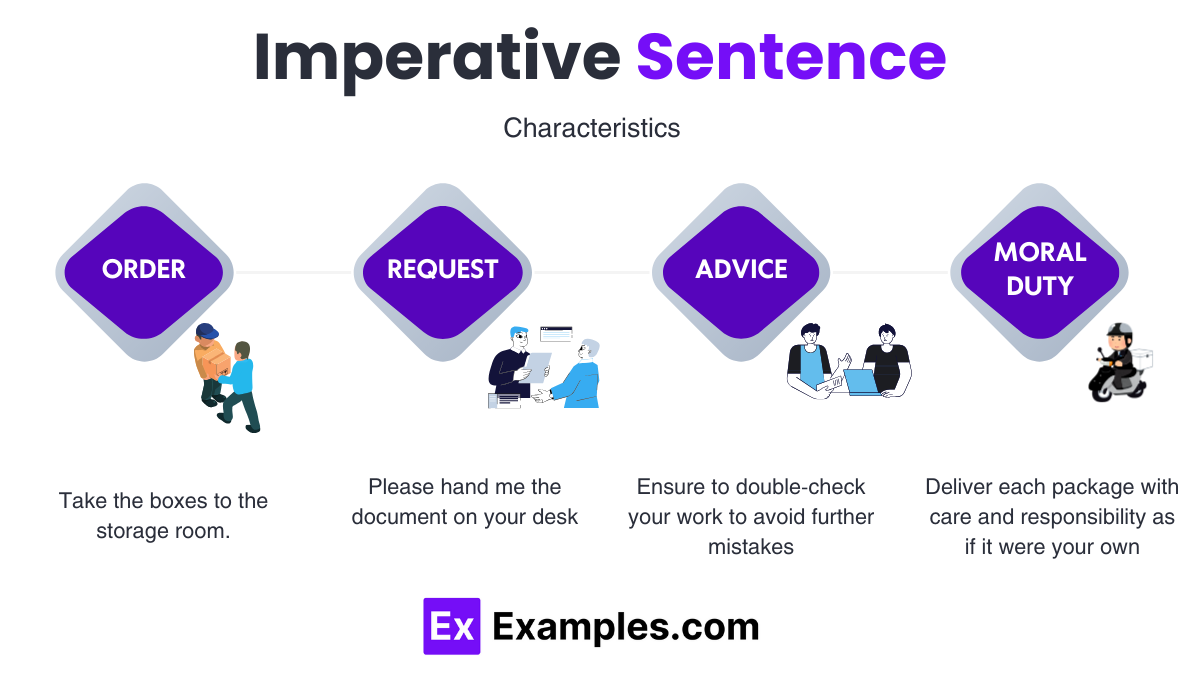 Imperative Sentence

Characteristics

ORDER

REQUEST

ADVICE

MORAL DUTY

Take the boxes to the storage room.

Please hand me the document on your desk

Ensure to double-check your work to avoid further mistakes

Deliver each package with care and responsibility as if it were your own

Ex Examples.com